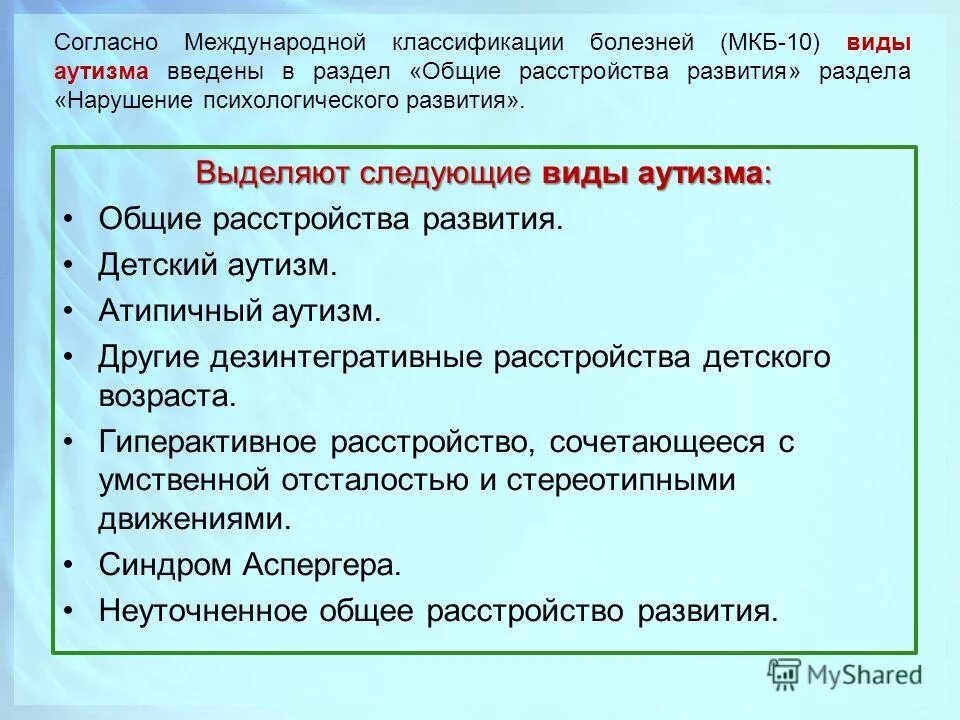 Согласно Международной классификации болезней (МКБ-10) виды аутизма введены в раздел «Общие расстройства развития» раздела «Нарушение психологического развития».

Выделяют следующие виды аутизма:

• Общие расстройства развития.
• Детский аутизм.
• Атипичный аутизм.
• Другие дезинтегративные расстройства детского возраста.
• Гиперактивное расстройство, сочетающееся с умственной отсталостью и стереотипными движениями.
• Синдром Аспергера.
• Неуточненное общее расстройство развития.

MyShared